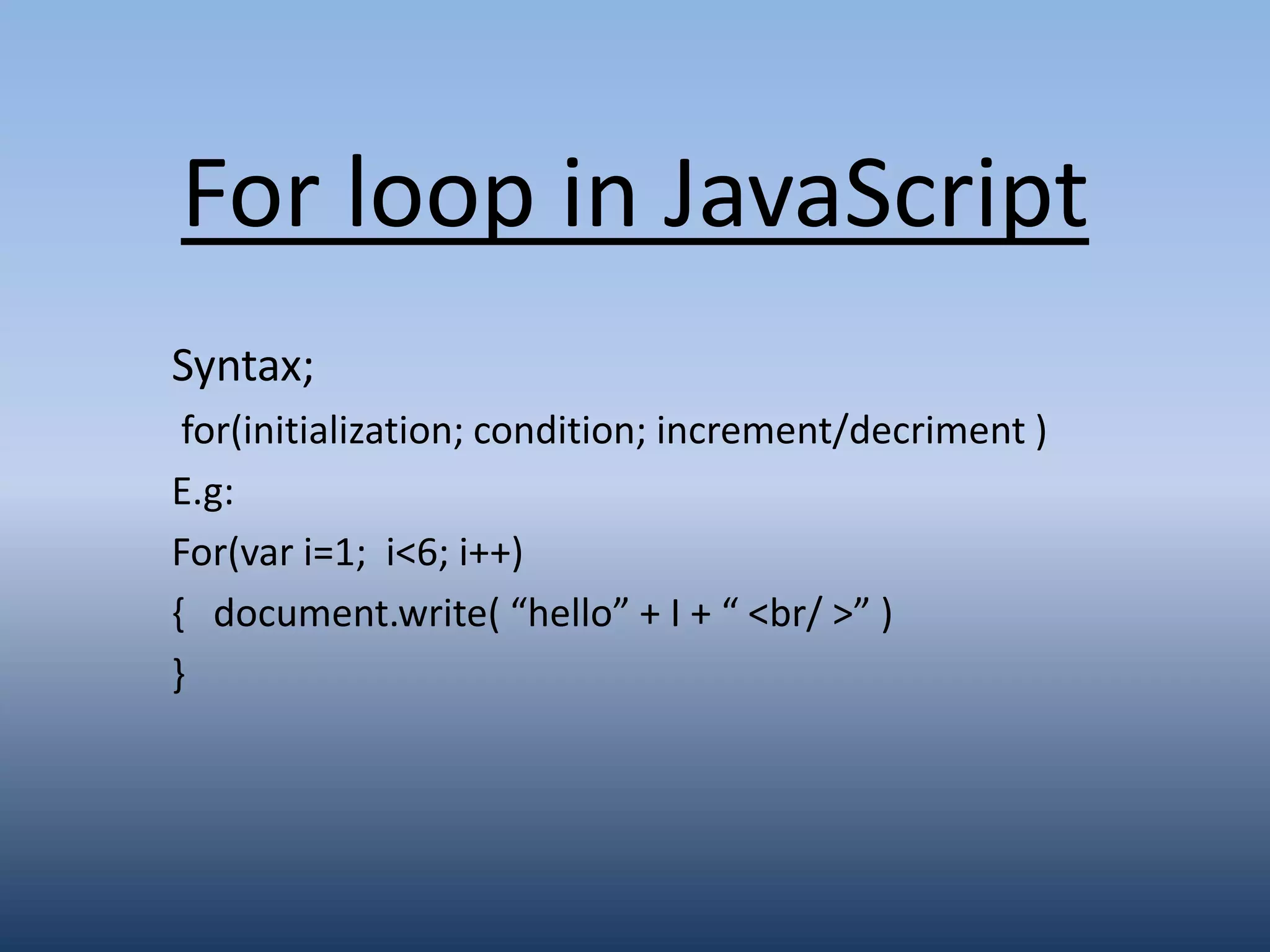 For loop in JavaScript

Syntax;

for(initialization; condition; increment/decriment )

E.g:

For(var i=1;  i<6; i++)

{   document.write( “hello” + I + “ <br/ >” )

}